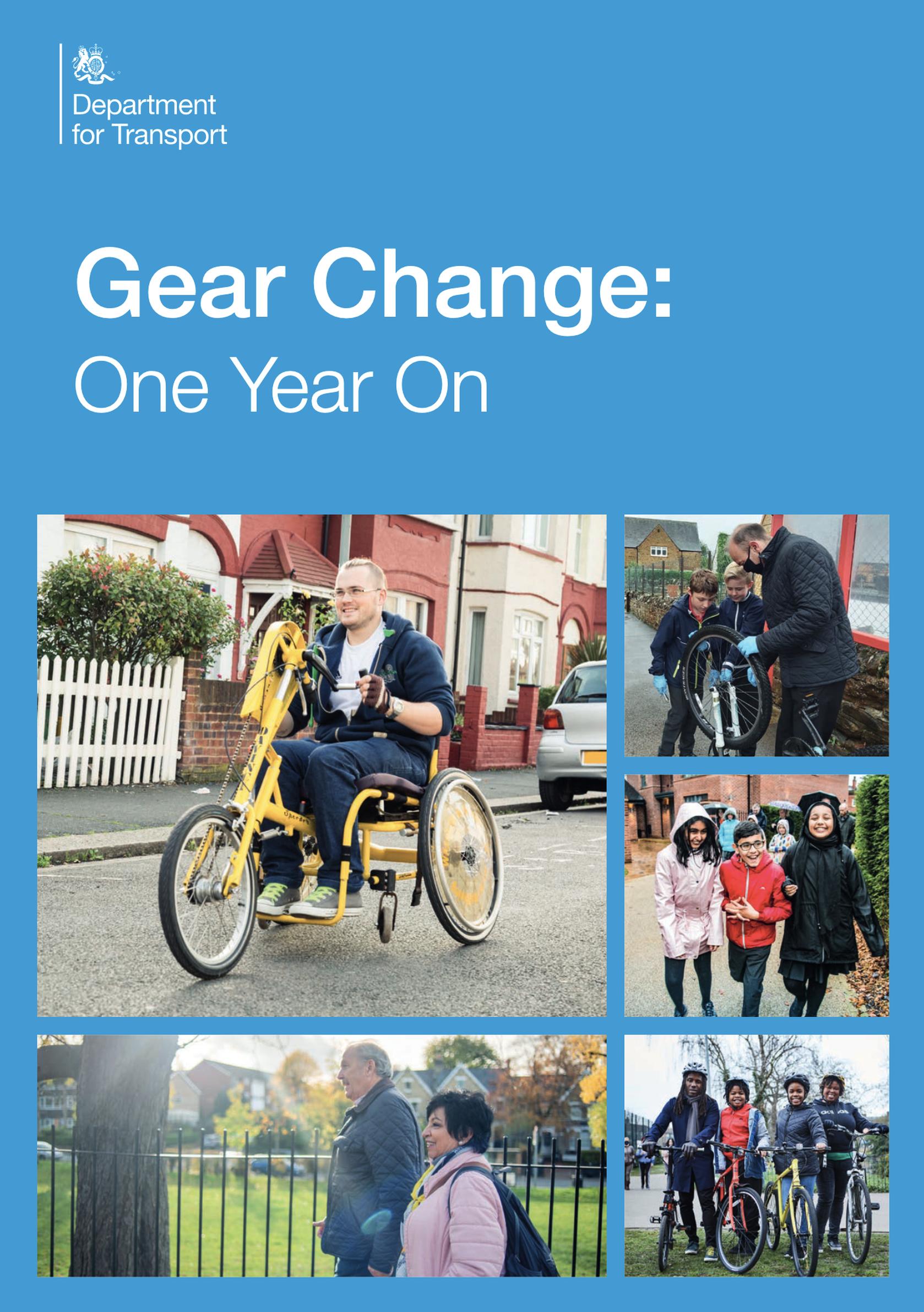 Department for Transport

Gear Change:
One Year On